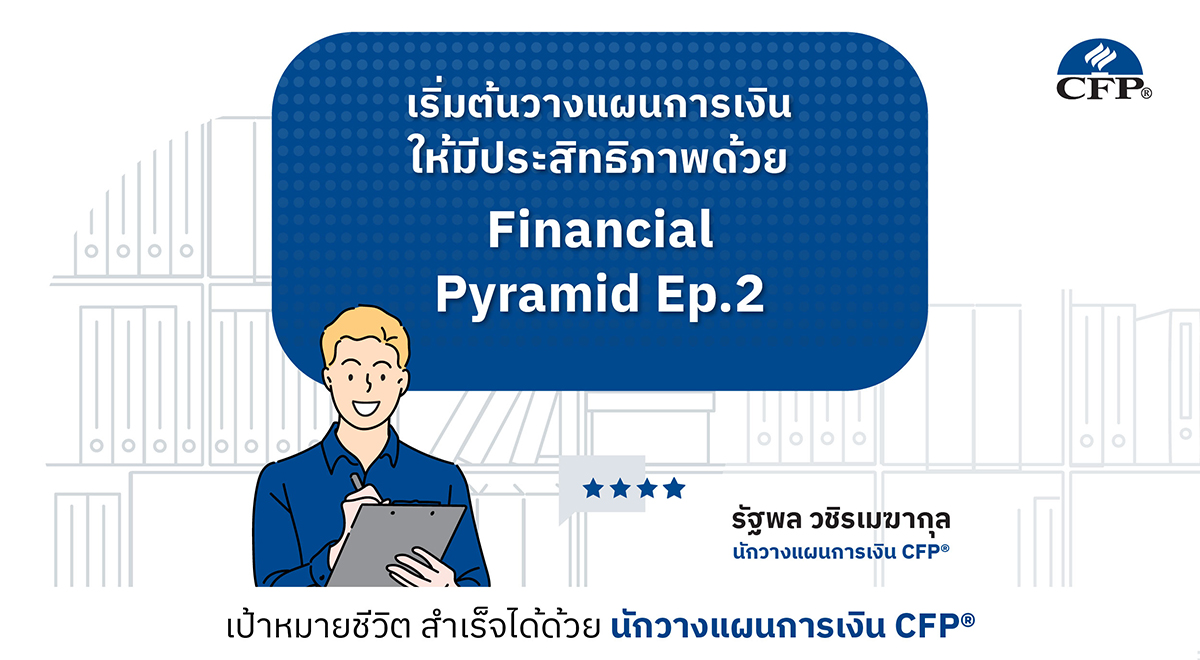 CFP®

เริ่มต้นวางแผนการเงิน ให้มีประสิทธิภาพด้วย

Financial Pyramid Ep.2

รัฐพล วชิรเมฆากุล
นักวางแผนการเงิน CFP®

เป้าหมายชีวิต สำเร็จได้ด้วย นักวางแผนการเงิน CFP®